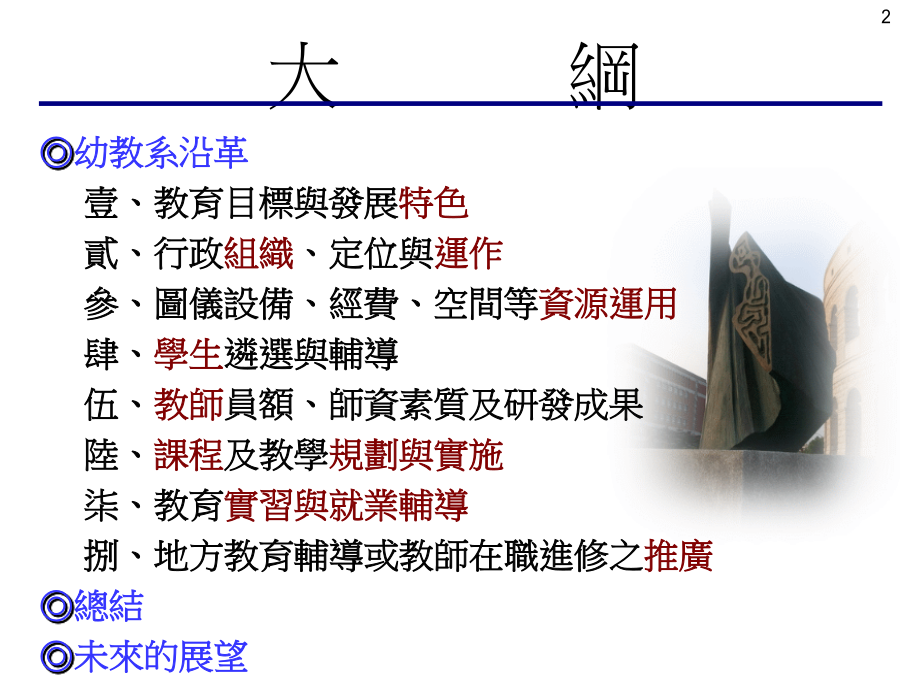 2

大　綱

◎幼教系沿革

壹、教育目標與發展特色

貳、行政組織、定位與運作

參、圖儀設備、經費、空間等資源運用

肆、學生遴選與輔導

伍、教師員額、師資素質及研發成果

陸、課程及教學規劃與實施

柒、教育實習與就業輔導

捌、地方教育輔導或教師在職進修之推廣

◎總結

◎未來的展望